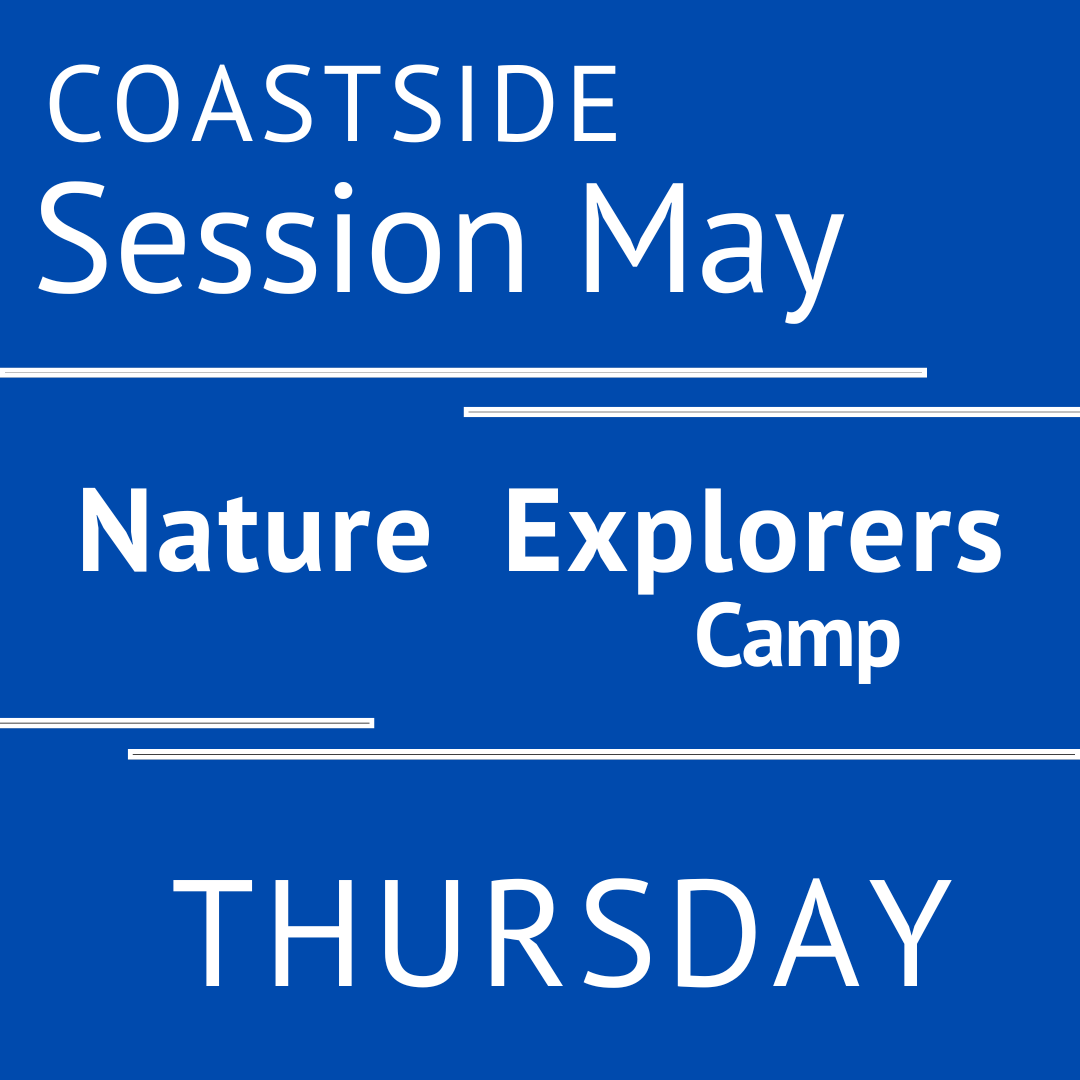 COASTSIDE
Session May

Nature Explorers
Camp

THURSDAY